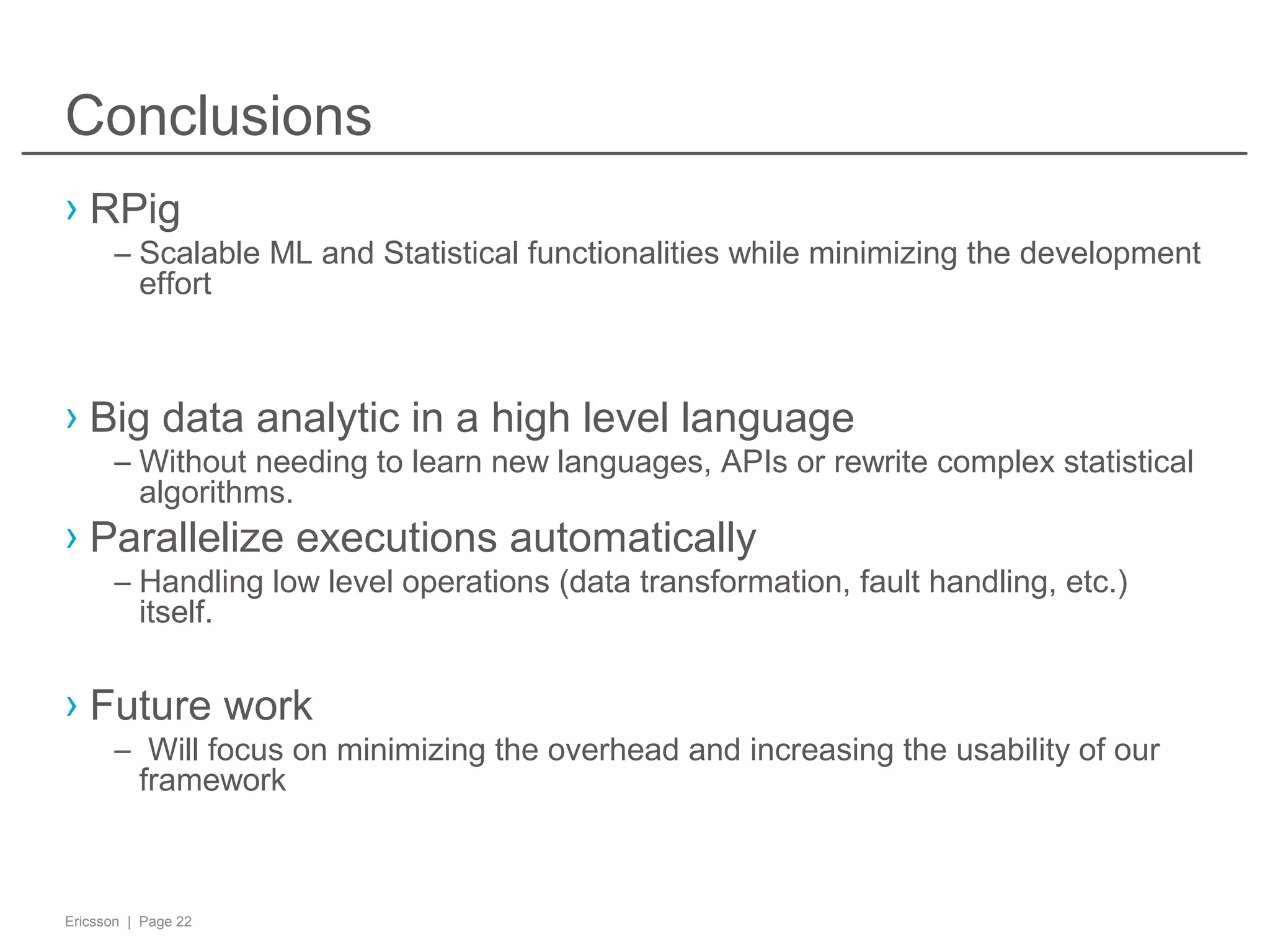 Conclusions

› RPig
– Scalable ML and Statistical functionalities while minimizing the development effort

› Big data analytic in a high level language
– Without needing to learn new languages, APIs or rewrite complex statistical algorithms.

› Parallelize executions automatically
– Handling low level operations (data transformation, fault handling, etc.) itself.

› Future work
– Will focus on minimizing the overhead and increasing the usability of our framework

Ericsson | Page 22